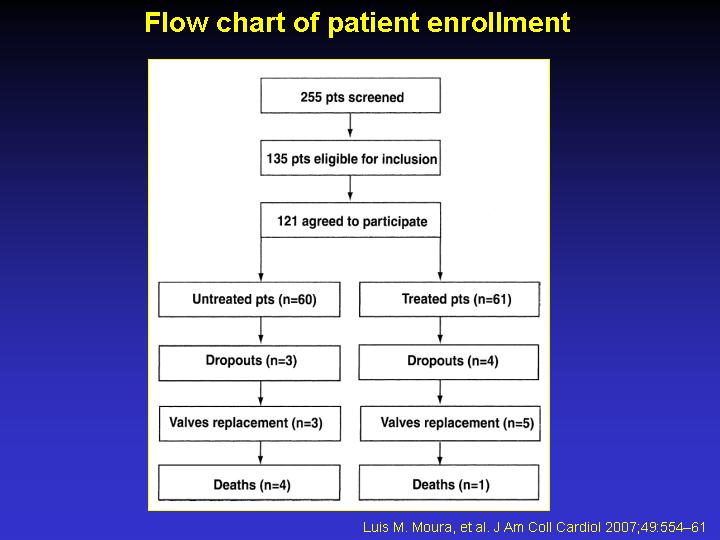 Flow chart of patient enrollment

255 pts screened

135 pts eligible for inclusion

121 agreed to participate

Untreated pts (n=60)

Dropouts (n=3)

Valves replacement (n=3)

Deaths (n=4)

Treated pts (n=61)

Dropouts (n=4)

Valves replacement (n=5)

Deaths (n=1)

Luis M. Moura, et al. J Am Coll Cardiol 2007;49:554–61